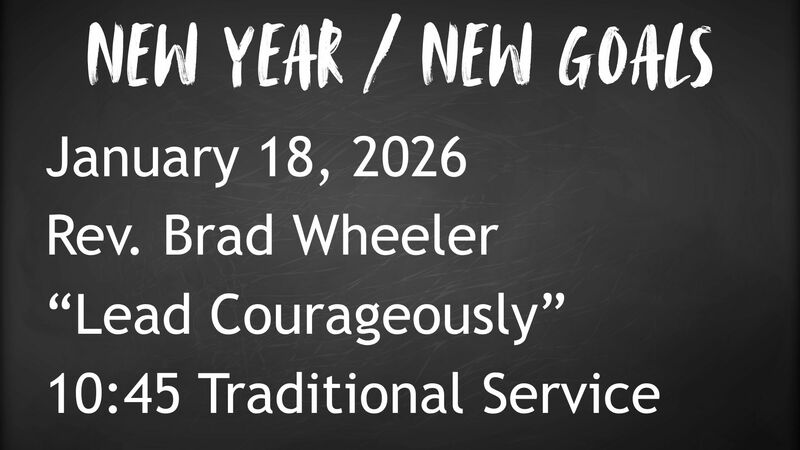 NEW YEAR / NEW GOALS

January 18, 2026
Rev. Brad Wheeler
“Lead Courageously”
10:45 Traditional Service